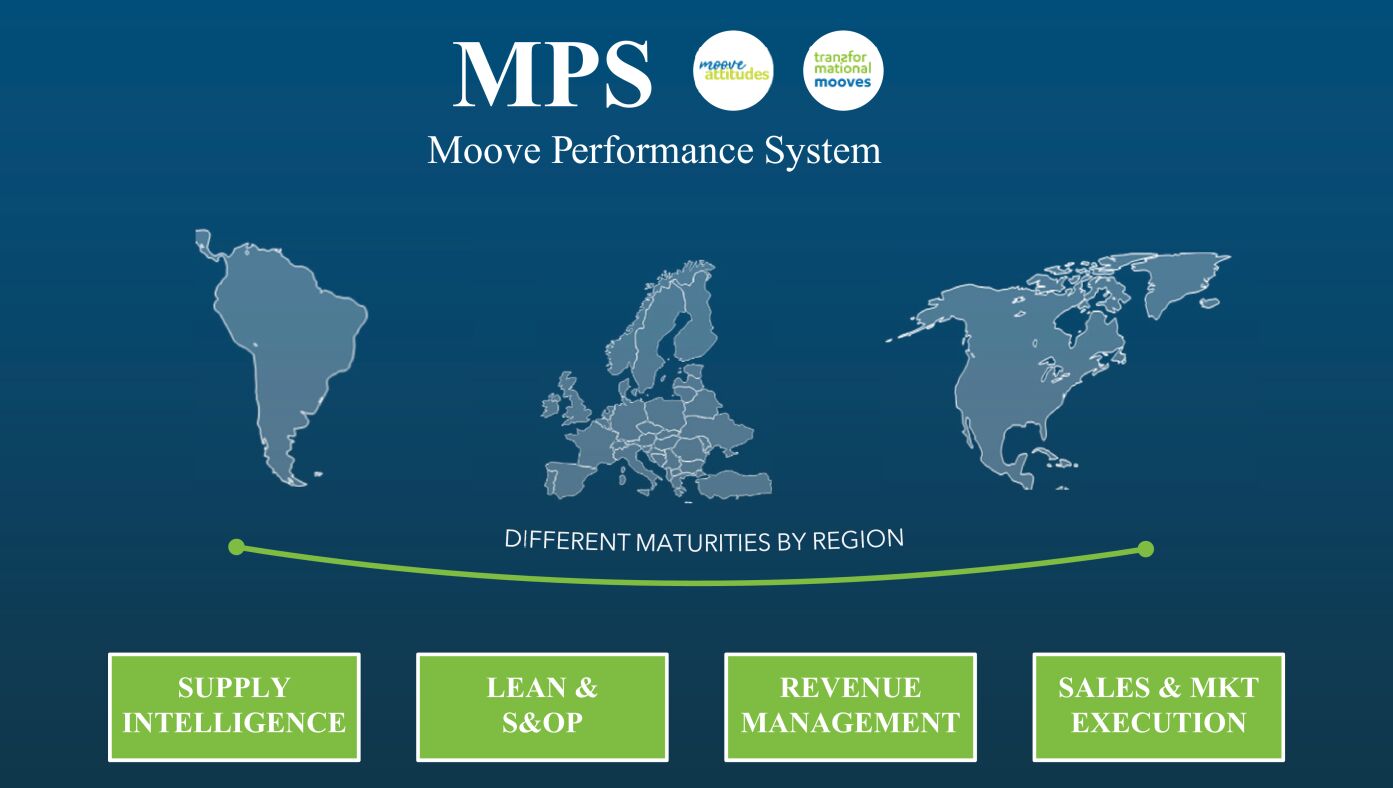 MPS

moove attitudes

transfor mational mooves

Moove Performance System

DIFFERENT MATURITIES BY REGION

SUPPLY INTELLIGENCE

LEAN & S&OP

REVENUE MANAGEMENT

SALES & MKT EXECUTION